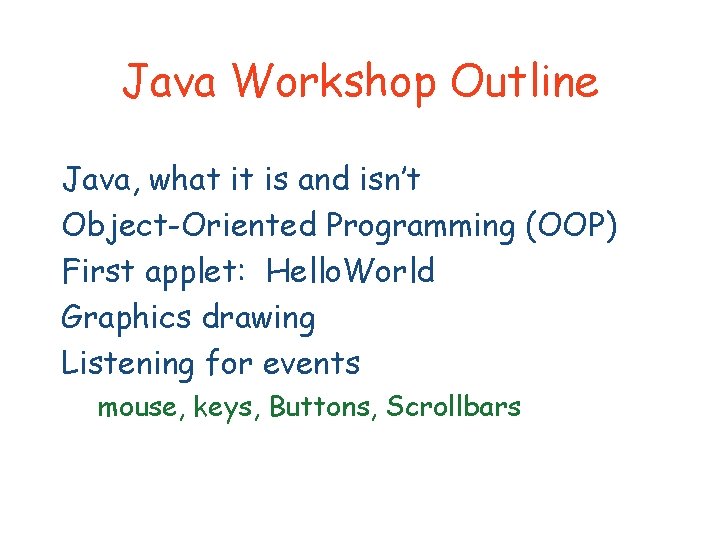 Java Workshop Outline

Java, what it is and isn't
Object-Oriented Programming (OOP)
First applet: HelloWorld
Graphics drawing
Listening for events
mouse, keys, Buttons, Scrollbars